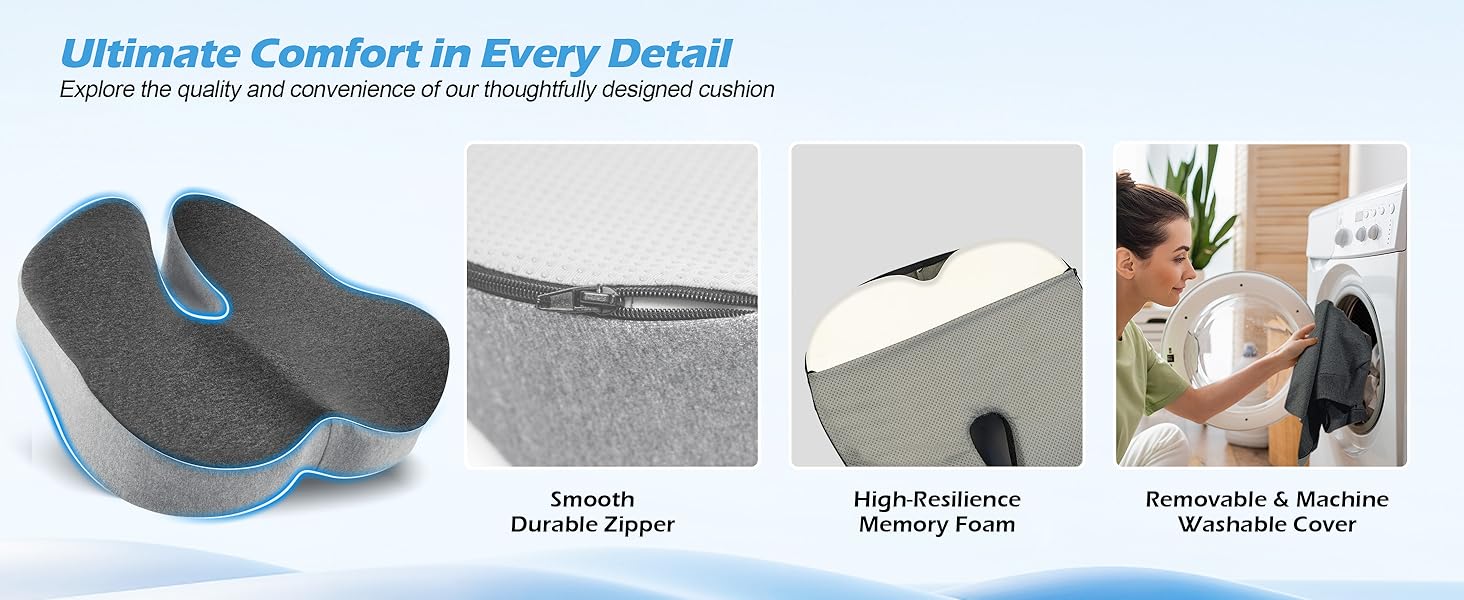 Ultimate Comfort in Every Detail
Explore the quality and convenience of our thoughtfully designed cushion

Smooth
Durable Zipper

High-Resilience
Memory Foam

Removable & Machine
Washable Cover